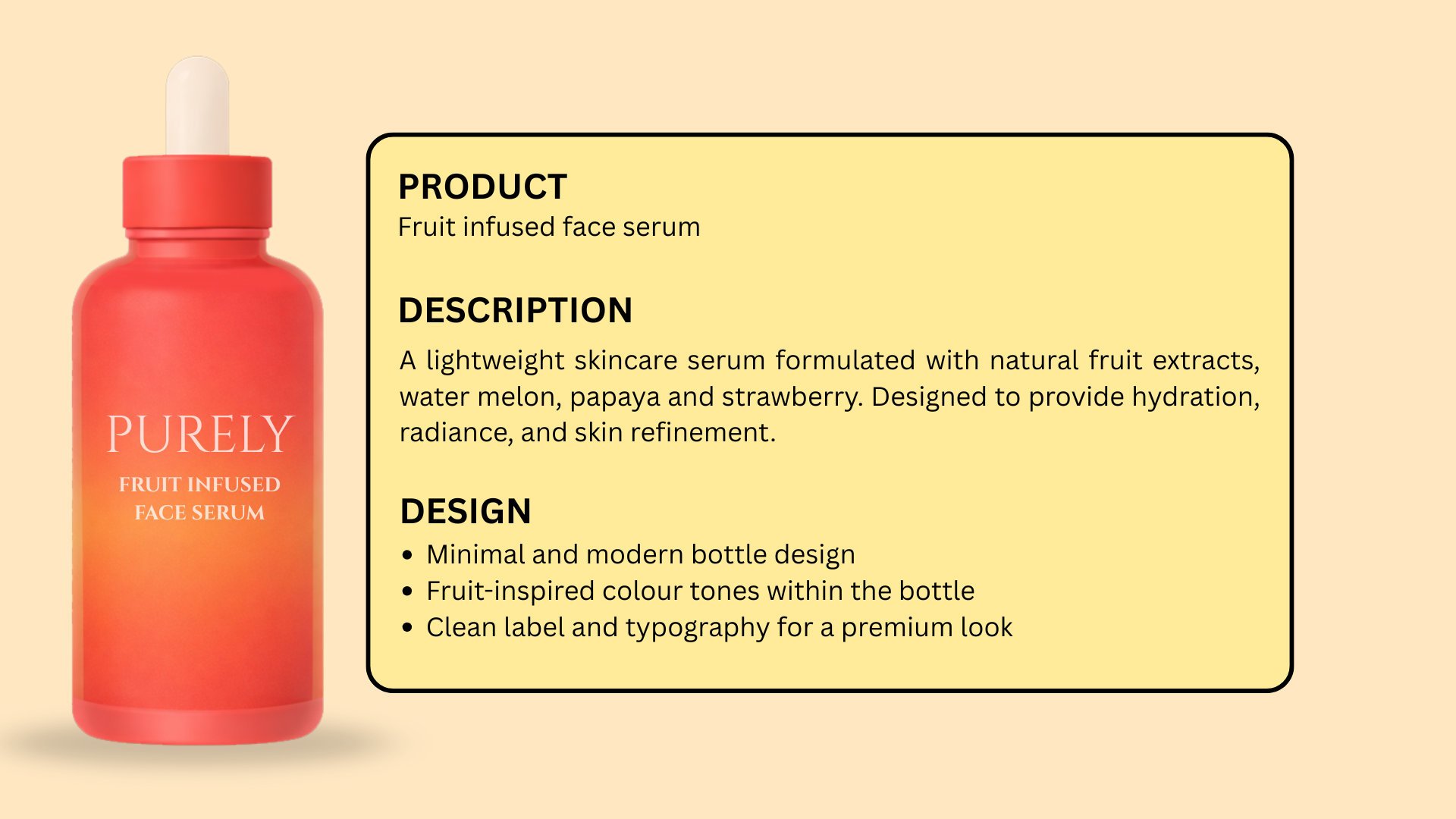 PURELY
FRUIT INFUSED
FACE SERUM

PRODUCT
Fruit infused face serum

DESCRIPTION
A lightweight skincare serum formulated with natural fruit extracts, water melon, papaya and strawberry. Designed to provide hydration, radiance, and skin refinement.

DESIGN
• Minimal and modern bottle design
• Fruit-inspired colour tones within the bottle
• Clean label and typography for a premium look